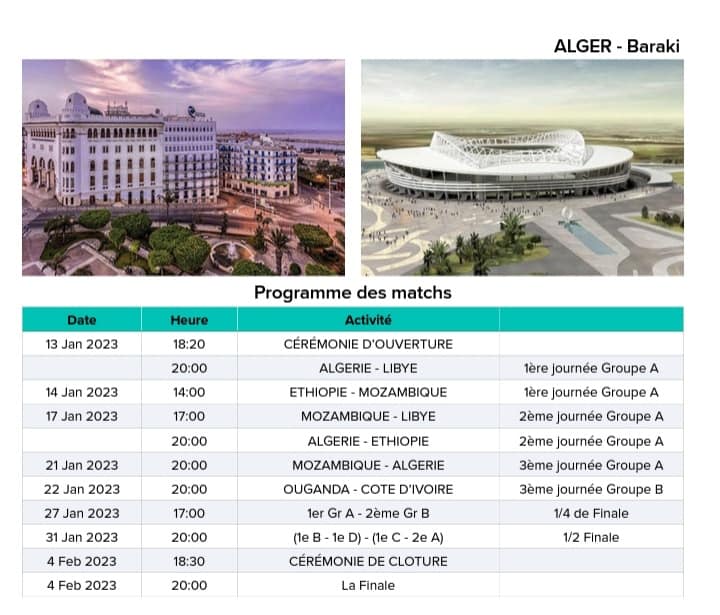 ALGER - Baraki

Programme des matchs

| Date | Heure | Activité | |
|---|---|---|---|
| 13 Jan 2023 | 18:20 | CÉRÉMONIE D'OUVERTURE | |
| | 20:00 | ALGERIE - LIBYE | 1ère journée Groupe A |
| 14 Jan 2023 | 14:00 | ETHIOPIE - MOZAMBIQUE | 1ère journée Groupe A |
| 17 Jan 2023 | 17:00 | MOZAMBIQUE - LIBYE | 2ème journée Groupe A |
| | 20:00 | ALGERIE - ETHIOPIE | 2ème journée Groupe A |
| 21 Jan 2023 | 20:00 | MOZAMBIQUE - ALGERIE | 3ème journée Groupe A |
| 22 Jan 2023 | 20:00 | OUGANDA - COTE D'IVOIRE | 3ème journée Groupe B |
| 27 Jan 2023 | 17:00 | 1er Gr A - 2ème Gr B | 1/4 de Finale |
| 31 Jan 2023 | 20:00 | (1e B - 1e D) - (1e C - 2e A) | 1/2 Finale |
| 4 Feb 2023 | 18:30 | CÉRÉMONIE DE CLOTURE | |
| 4 Feb 2023 | 20:00 | La Finale | |